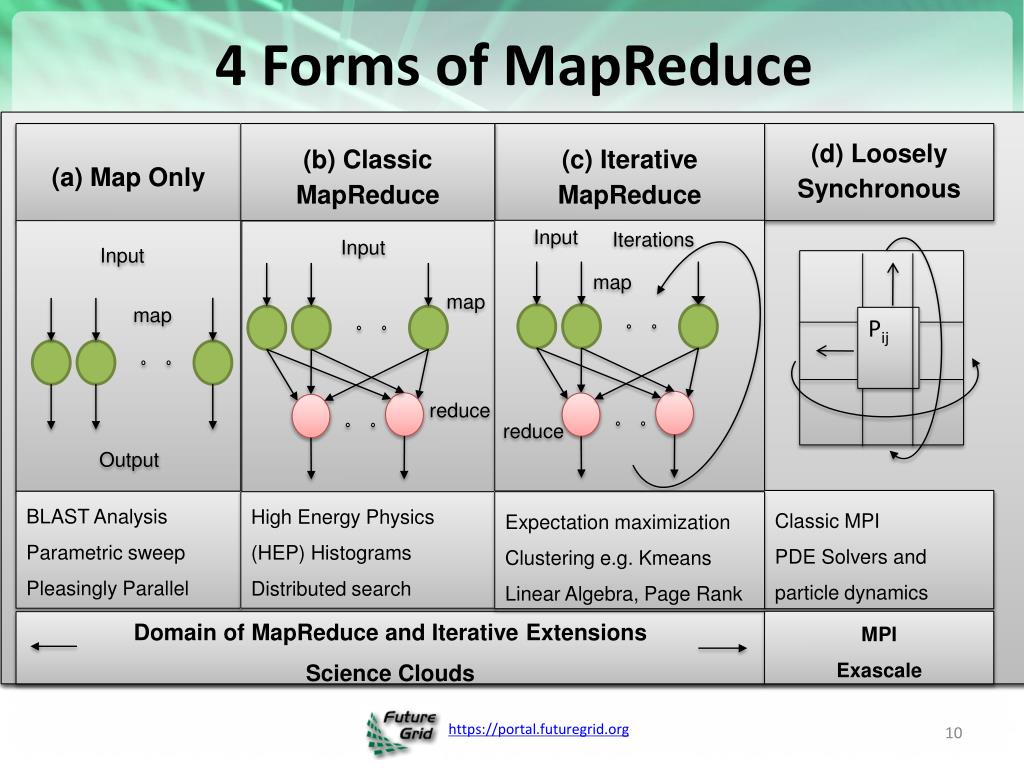 4 Forms of MapReduce

(a) Map Only

Input

map

Output

BLAST Analysis
Parametric sweep
Pleasingly Parallel

(b) Classic MapReduce

Input

map

reduce

High Energy Physics
(HEP) Histograms
Distributed search

(c) Iterative MapReduce

Input

Iterations

map

reduce

Expectation maximization
Clustering e.g. Kmeans
Linear Algebra, Page Rank

(d) Loosely Synchronous

$P_{ij}$

Classic MPI
PDE Solvers and particle dynamics

Domain of MapReduce and Iterative Extensions
Science Clouds

MPI
Exascale

Future Grid https://portal.futuregrid.org

10